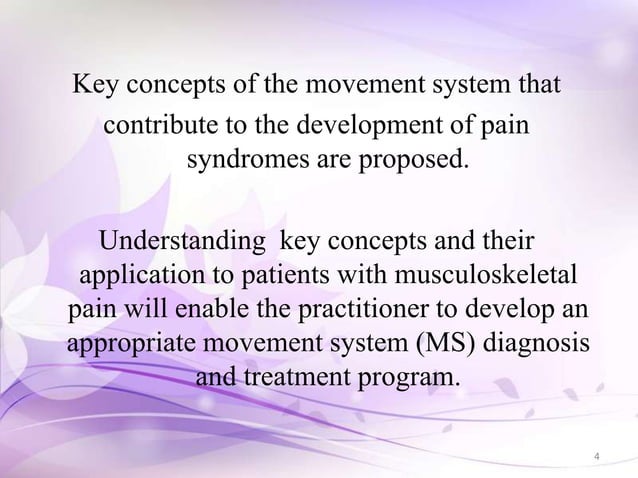 Key concepts of the movement system that contribute to the development of pain syndromes are proposed.

Understanding key concepts and their application to patients with musculoskeletal pain will enable the practitioner to develop an appropriate movement system (MS) diagnosis and treatment program.

4